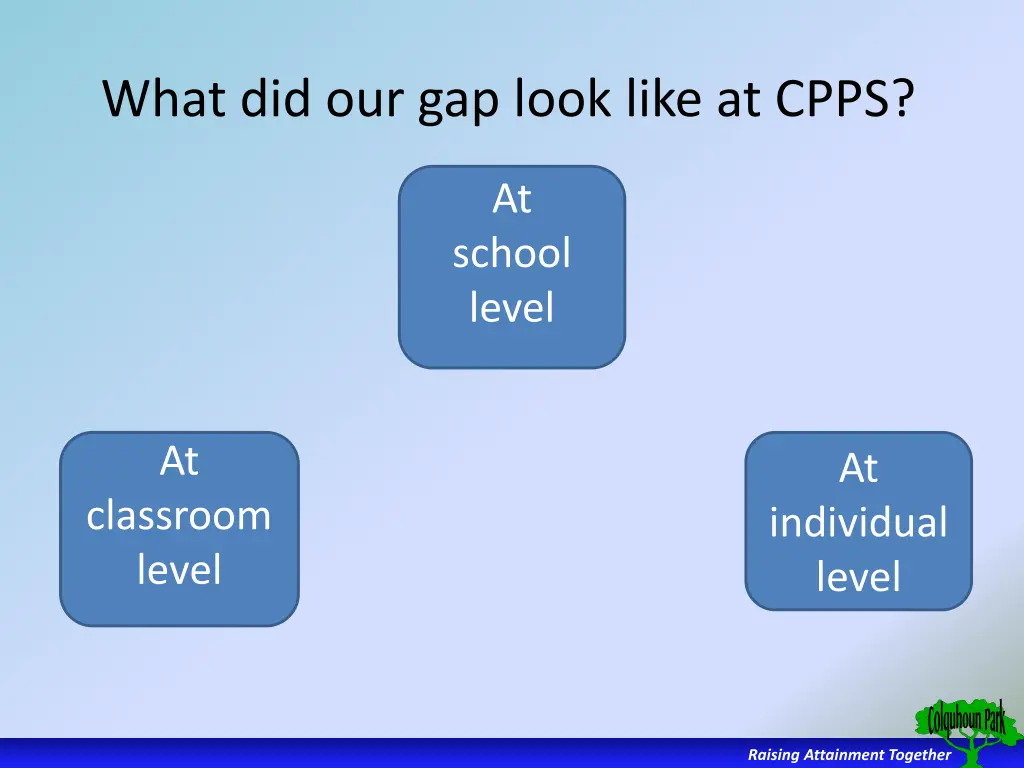 What did our gap look like at CPPS?

At school level

At classroom level

At individual level

Colquhoun Park

Raising Attainment Together